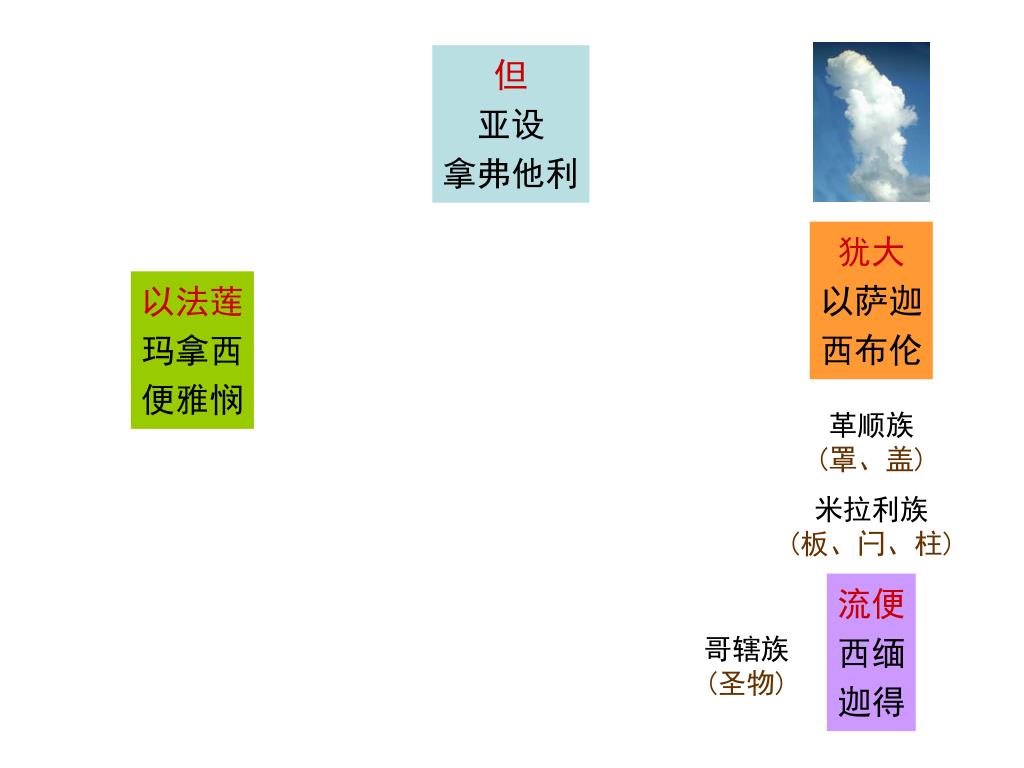 但
亚设
拿弗他利

以法莲
玛拿西
便雅悯

犹大
以萨迦
西布伦

革顺族
（罩、盖）

米拉利族
（板、闩、柱）

哥辖族
（圣物）

流便
西缅
迦得